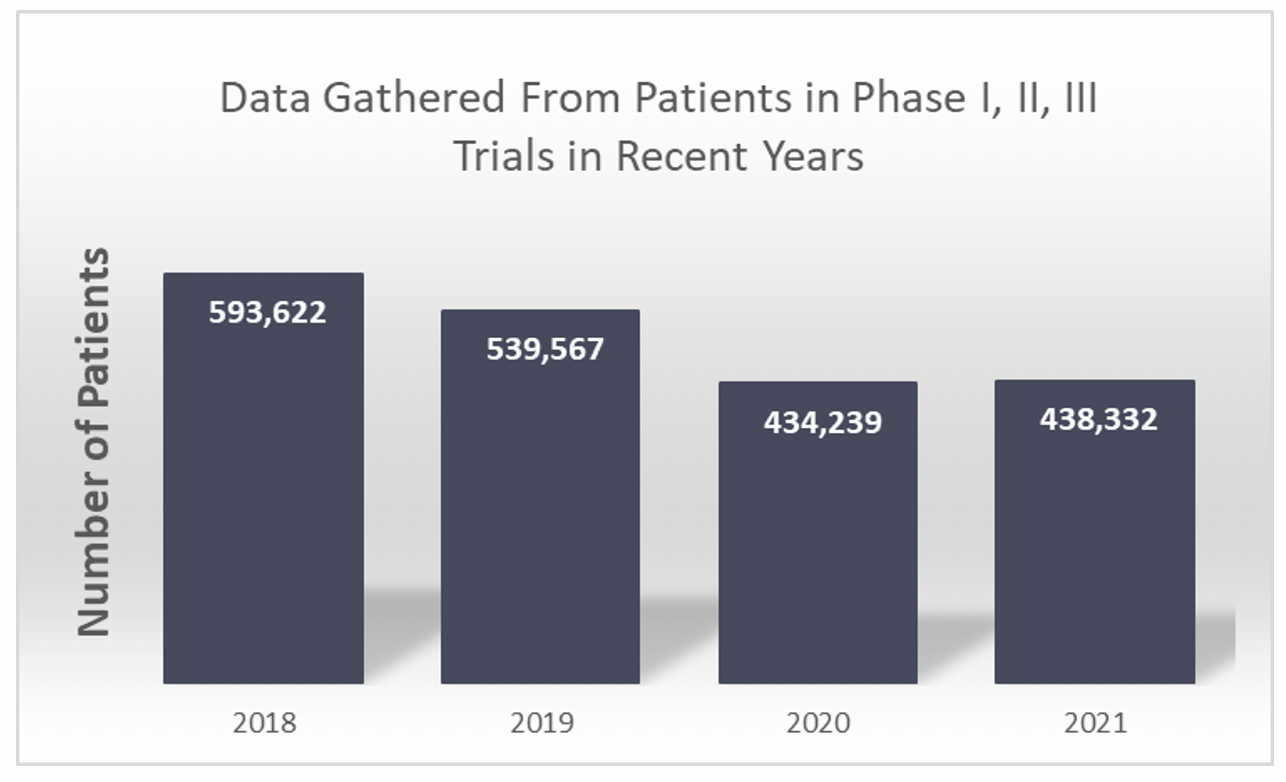 Data Gathered From Patients in Phase I, II, III Trials in Recent Years

Number of Patients

593,622

539,567

434,239

438,332

2018

2019

2020

2021